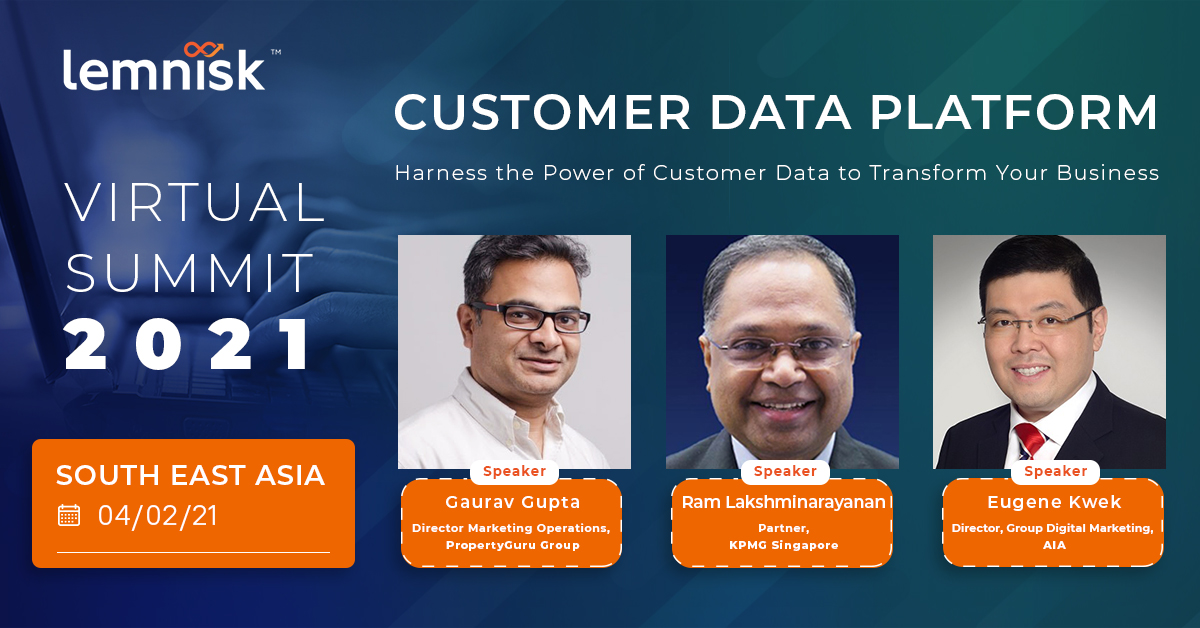 lemnisk™

VIRTUAL SUMMIT 2021

SOUTH EAST ASIA
04/02/21

CUSTOMER DATA PLATFORM

Harness the Power of Customer Data to Transform Your Business

Speaker
Gaurav Gupta
Director Marketing Operations, PropertyGuru Group

Speaker
Ram Lakshminarayanan
Partner, KPMG Singapore

Speaker
Eugene Kwek
Director, Group Digital Marketing, AIA